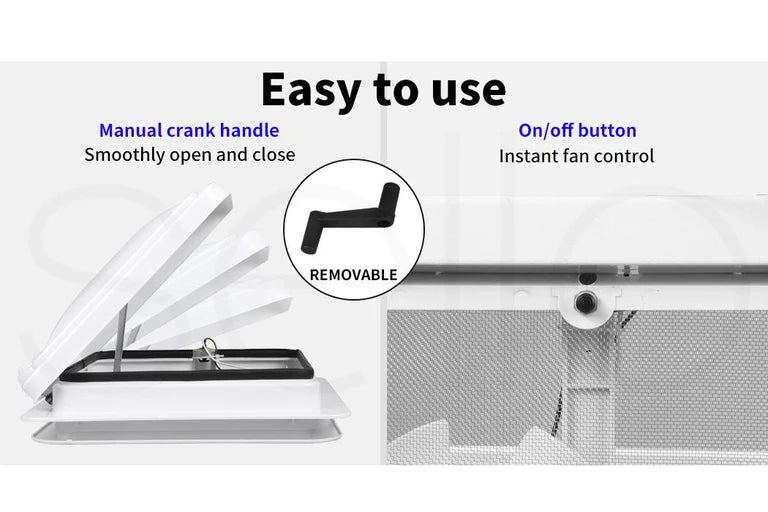 Easy to use

Manual crank handle
Smoothly open and close

REMOVABLE

On/off button
Instant fan control